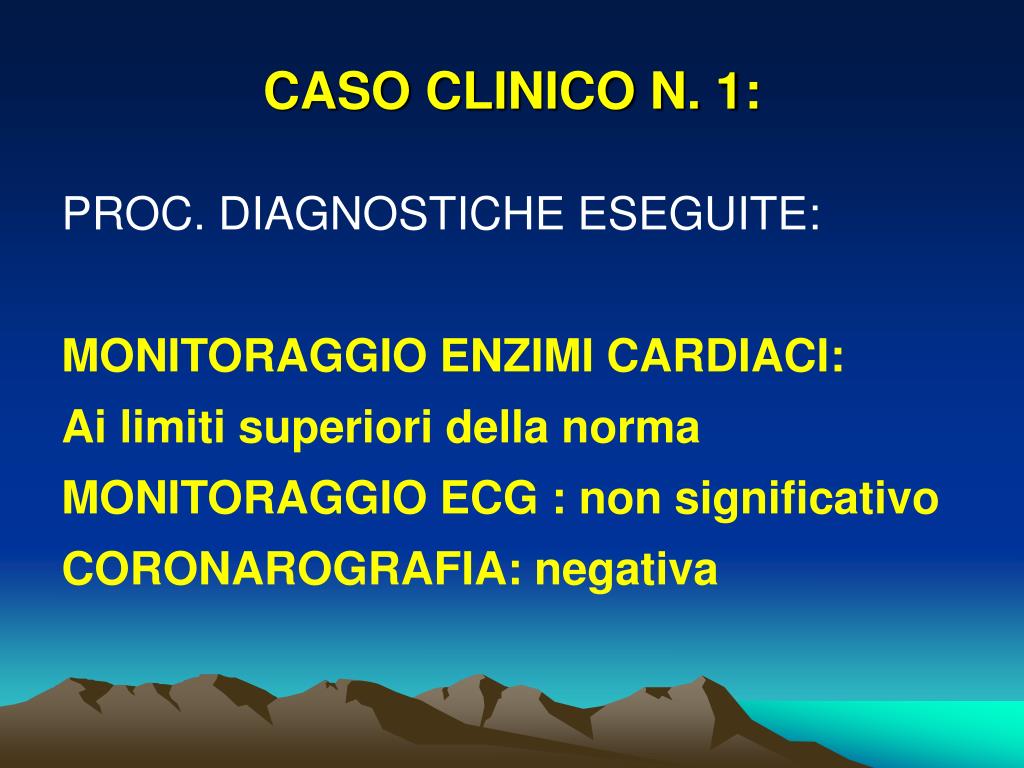 CASO CLINICO N. 1:

PROC. DIAGNOSTICHE ESEGUITE:

MONITORAGGIO ENZIMI CARDIACI:
Ai limiti superiori della norma
MONITORAGGIO ECG : non significativo
CORONAROGRAFIA: negativa